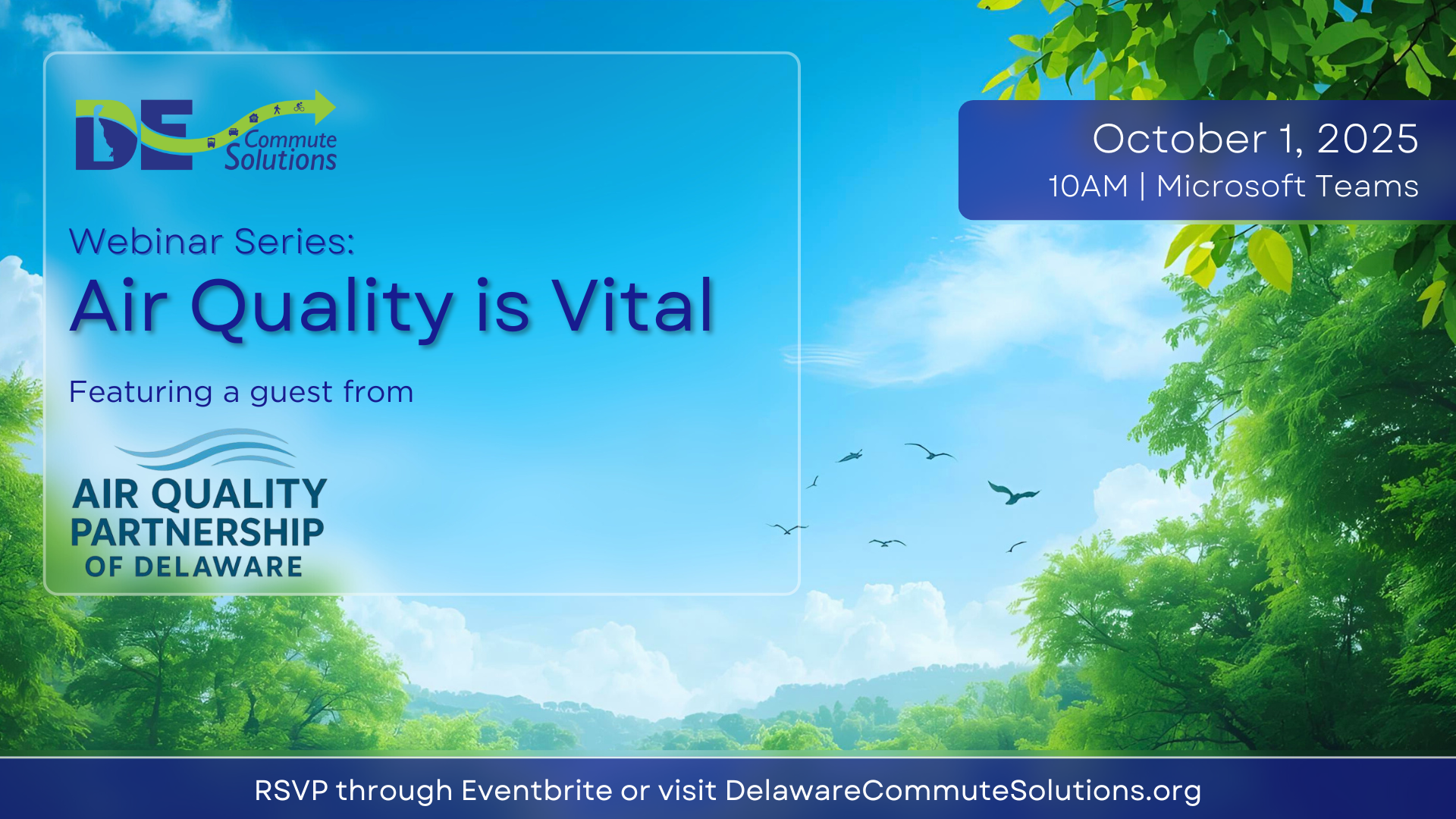 DE Commute Solutions

October 1, 2025
10AM | Microsoft Teams

Webinar Series:
Air Quality is Vital

Featuring a guest from

AIR QUALITY PARTNERSHIP OF DELAWARE

RSVP through Eventbrite or visit DelawareCommuteSolutions.org